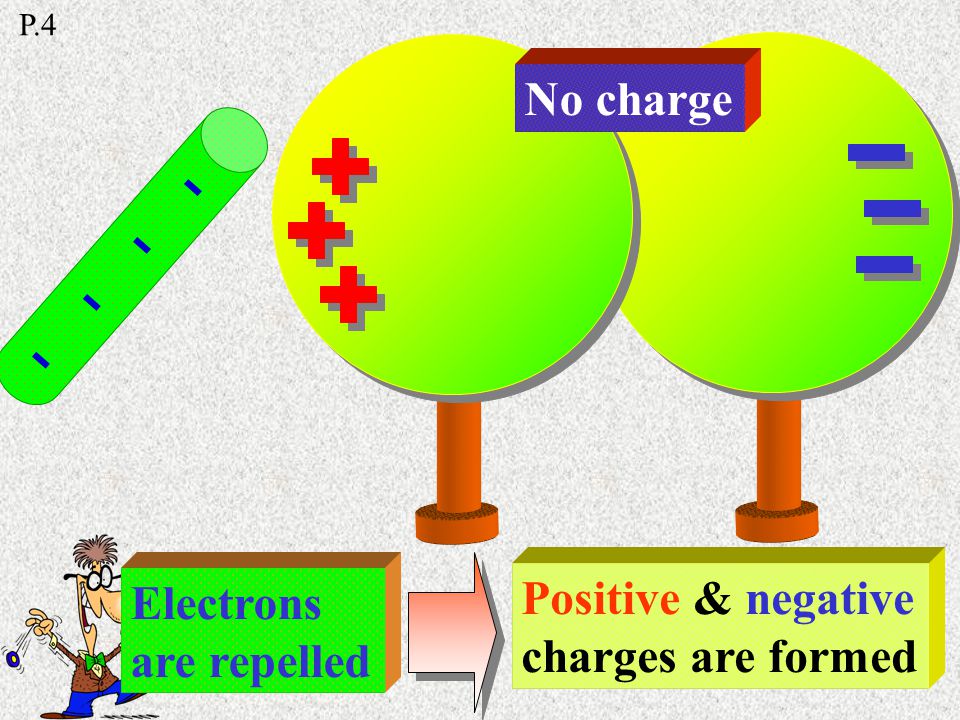 P.4

No charge

Electrons are repelled

Positive & negative charges are formed